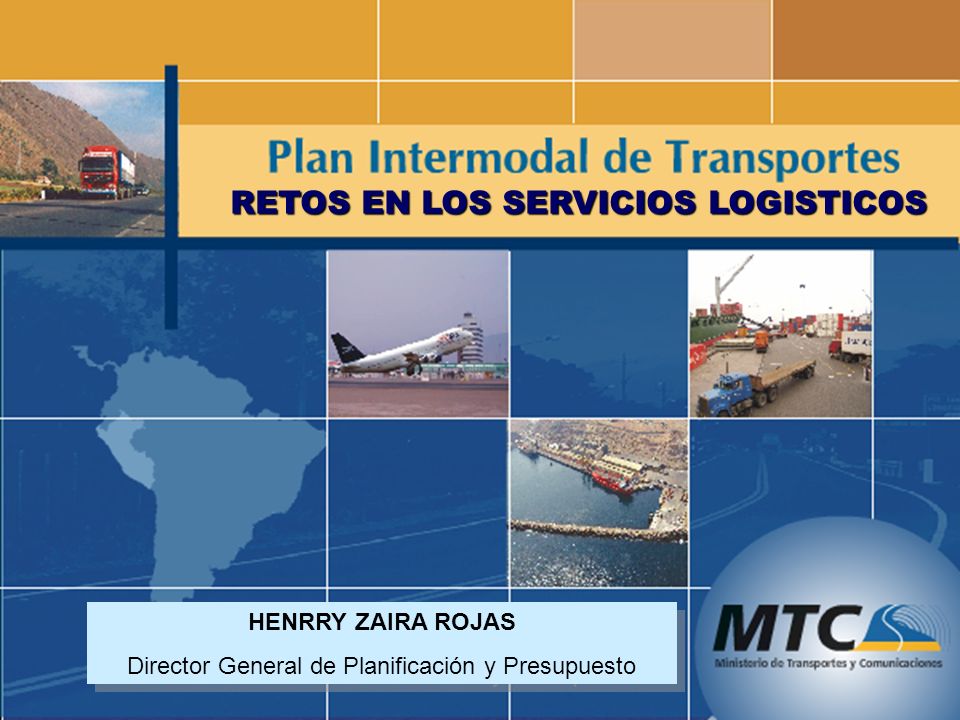 Plan Intermodal de Transportes
RETOS EN LOS SERVICIOS LOGISTICOS

HENRRY ZAIRA ROJAS
Director General de Planificación y Presupuesto

MTC
Ministerio de Transportes y Comunicaciones